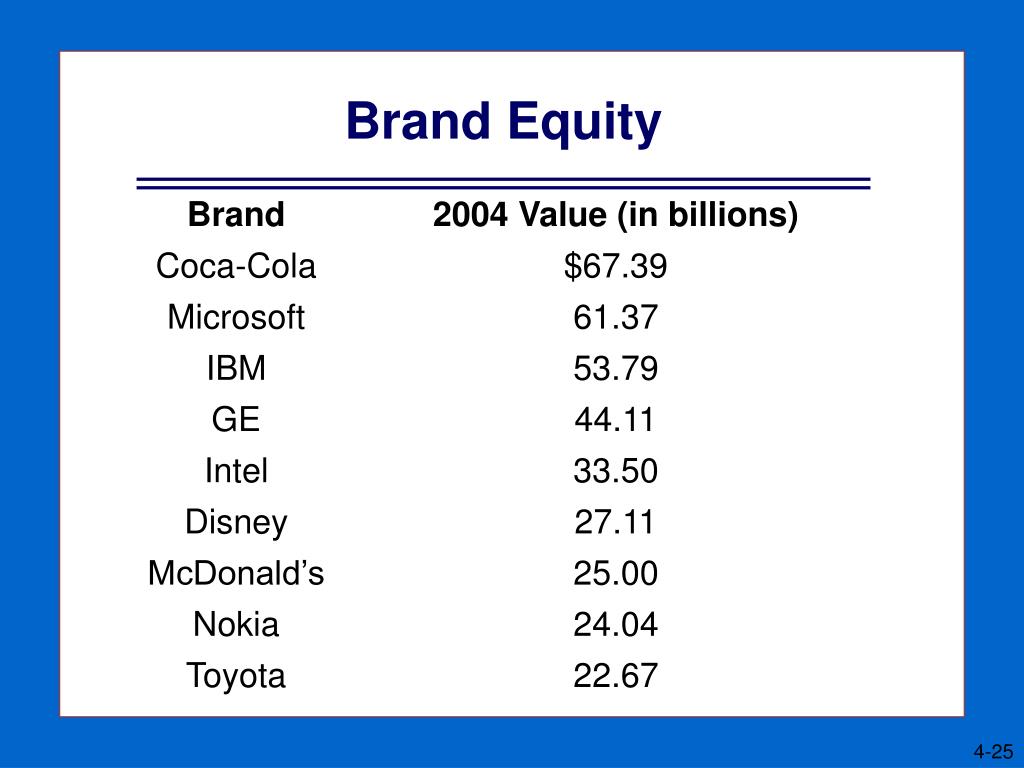 Brand Equity

| Brand | 2004 Value (in billions) |
|---|---|
| Coca-Cola | \$67.39 |
| Microsoft | 61.37 |
| IBM | 53.79 |
| GE | 44.11 |
| Intel | 33.50 |
| Disney | 27.11 |
| McDonald’s | 25.00 |
| Nokia | 24.04 |
| Toyota | 22.67 |

4-25